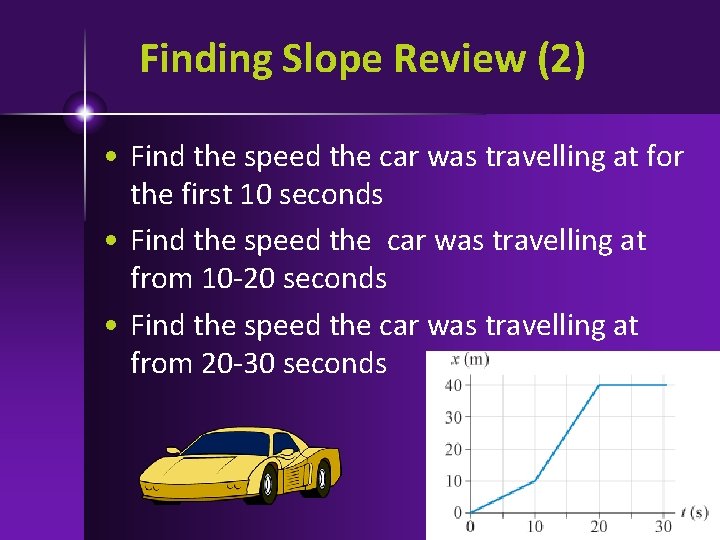 Finding Slope Review (2)

• Find the speed the car was travelling at for the first 10 seconds

• Find the speed the car was travelling at from 10-20 seconds

• Find the speed the car was travelling at from 20-30 seconds

$x$ (m)
40
30
20
10
0
0
10
20
30
$t$ (s)